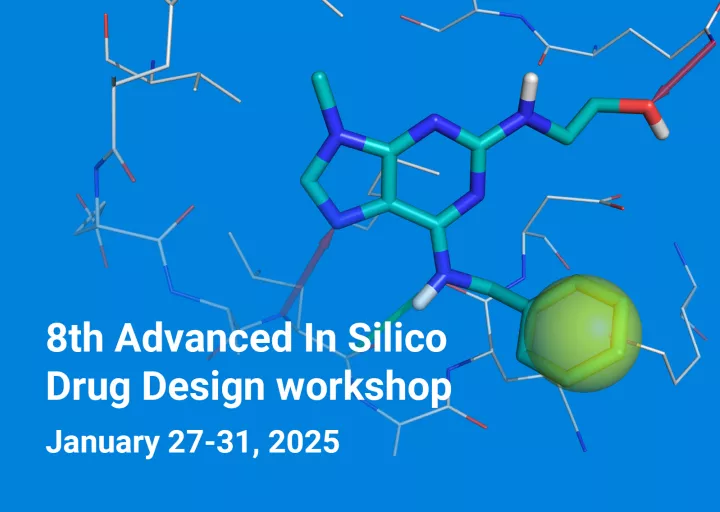 8th Advanced In Silico Drug Design workshop

January 27-31, 2025